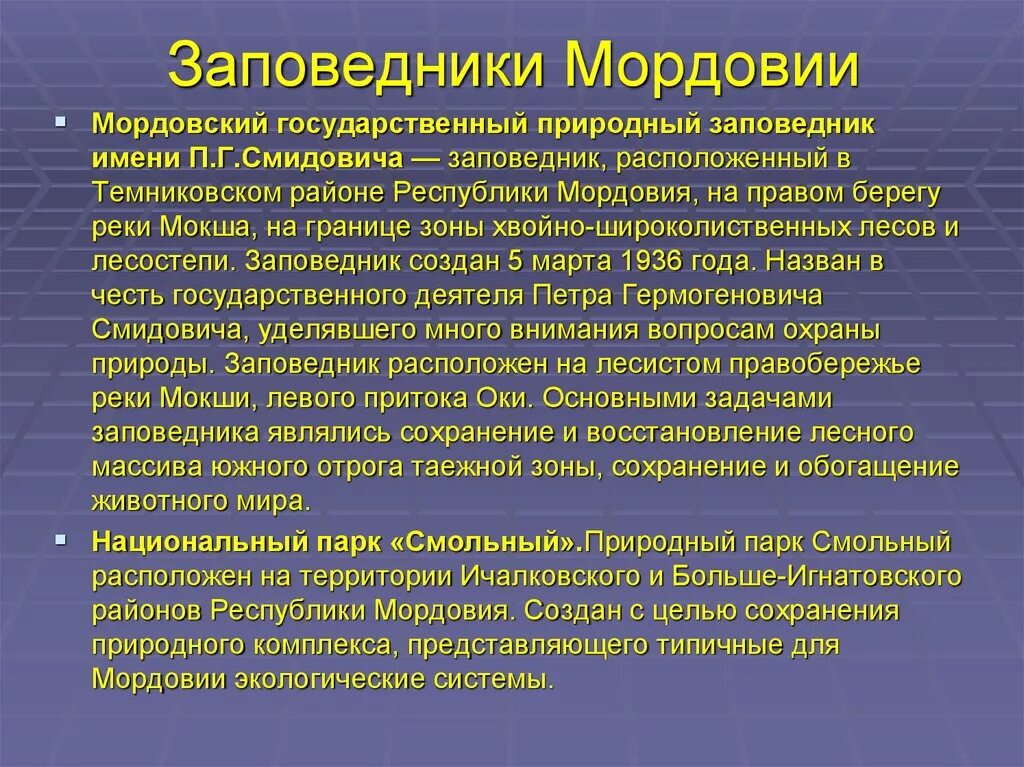 Заповедники Мордовии

Мордовский государственный природный заповедник имени П.Г.Смидовича — заповедник, расположенный в Темниковском районе Республики Мордовия, на правом берегу реки Мокша, на границе зоны хвойно-широколиственных лесов и лесостепи. Заповедник создан 5 марта 1936 года. Назван в честь государственного деятеля Петра Гермогеновича Смидовича, уделявшего много внимания вопросам охраны природы. Заповедник расположен на лесистом правобережье реки Мокши, левого притока Оки. Основными задачами заповедника являлись сохранение и восстановление лесного массива южного отрога таежной зоны, сохранение и обогащение животного мира.

Национальный парк «Смольный».Природный парк Смольный расположен на территории Ичалковского и Больше-Игнатовского районов Республики Мордовия. Создан с целью сохранения природного комплекса, представляющего типичные для Мордовии экологические системы.